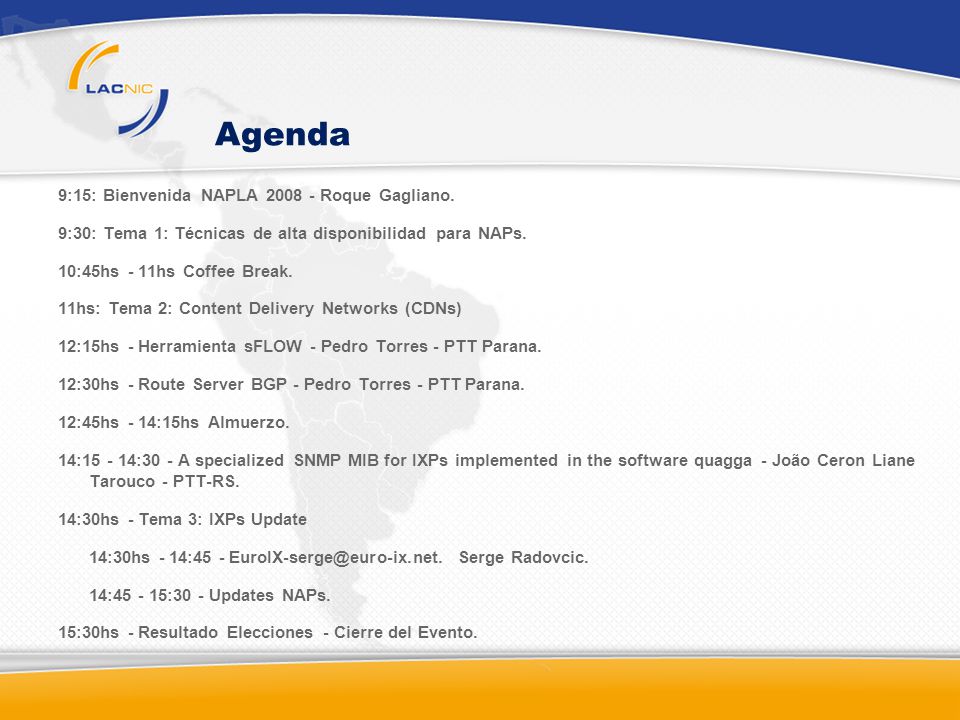 LACNIC

Agenda

9:15: Bienvenida NAPLA 2008 - Roque Gagliano.

9:30: Tema 1: Técnicas de alta disponibilidad para NAPs.

10:45hs - 11hs Coffee Break.

11hs: Tema 2: Content Delivery Networks (CDNs)

12:15hs - Herramienta sFLOW - Pedro Torres - PTT Parana.

12:30hs - Route Server BGP - Pedro Torres - PTT Parana.

12:45hs - 14:15hs Almuerzo.

14:15 - 14:30 - A specialized SNMP MIB for IXPs implemented in the software quagga - João Ceron Liane Tarouco - PTT-RS.

14:30hs - Tema 3: IXPs Update

14:30hs - 14:45 - EuroIX-serge@euro-ix.net. Serge Radovcic.

14:45 - 15:30 - Updates NAPs.

15:30hs - Resultado Elecciones - Cierre del Evento.